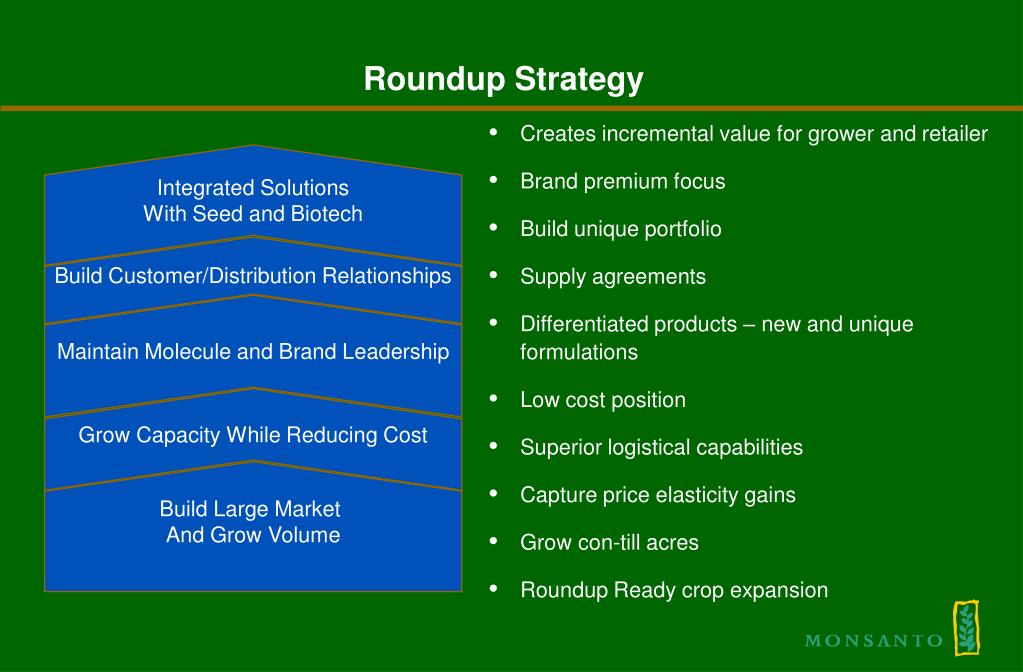 Roundup Strategy

Integrated Solutions
With Seed and Biotech

Build Customer/Distribution Relationships

Maintain Molecule and Brand Leadership

Grow Capacity While Reducing Cost

Build Large Market
And Grow Volume

• Creates incremental value for grower and retailer
• Brand premium focus
• Build unique portfolio
• Supply agreements
• Differentiated products – new and unique formulations
• Low cost position
• Superior logistical capabilities
• Capture price elasticity gains
• Grow con-till acres
• Roundup Ready crop expansion

MONSANTO